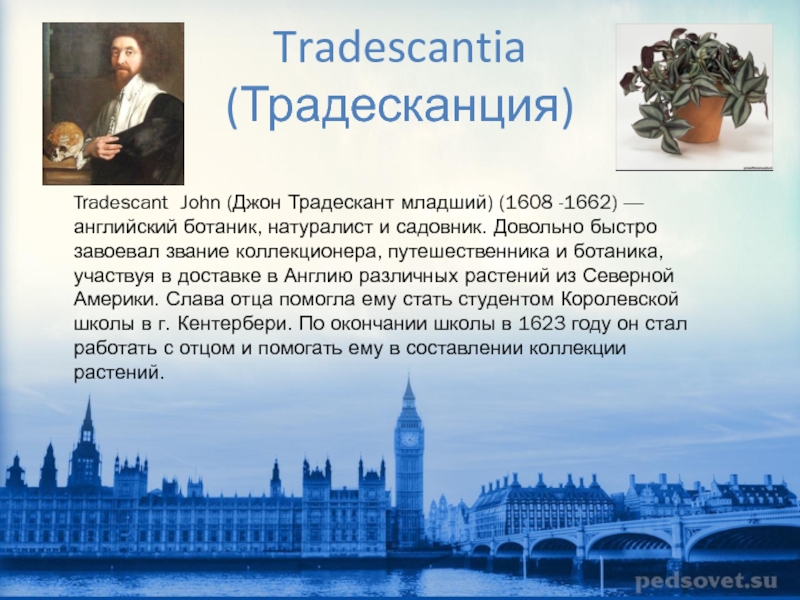 Tradescantia
(Традесканция)

Tradescant John (Джон Традескант младший) (1608 -1662) — английский ботаник, натуралист и садовник. Довольно быстро завоевал звание коллекционера, путешественника и ботаника, участвуя в доставке в Англию различных растений из Северной Америки. Слава отца помогла ему стать студентом Королевской школы в г. Кентербери. По окончании школы в 1623 году он стал работать с отцом и помогать ему в составлении коллекции растений.

pedsovet.su